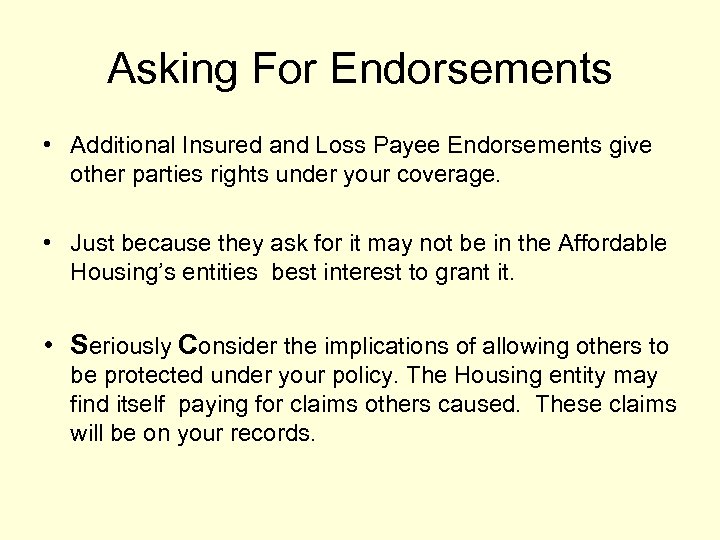 Asking For Endorsements

• Additional Insured and Loss Payee Endorsements give other parties rights under your coverage.

• Just because they ask for it may not be in the Affordable Housing's entities best interest to grant it.

• Seriously Consider the implications of allowing others to be protected under your policy. The Housing entity may find itself paying for claims others caused. These claims will be on your records.